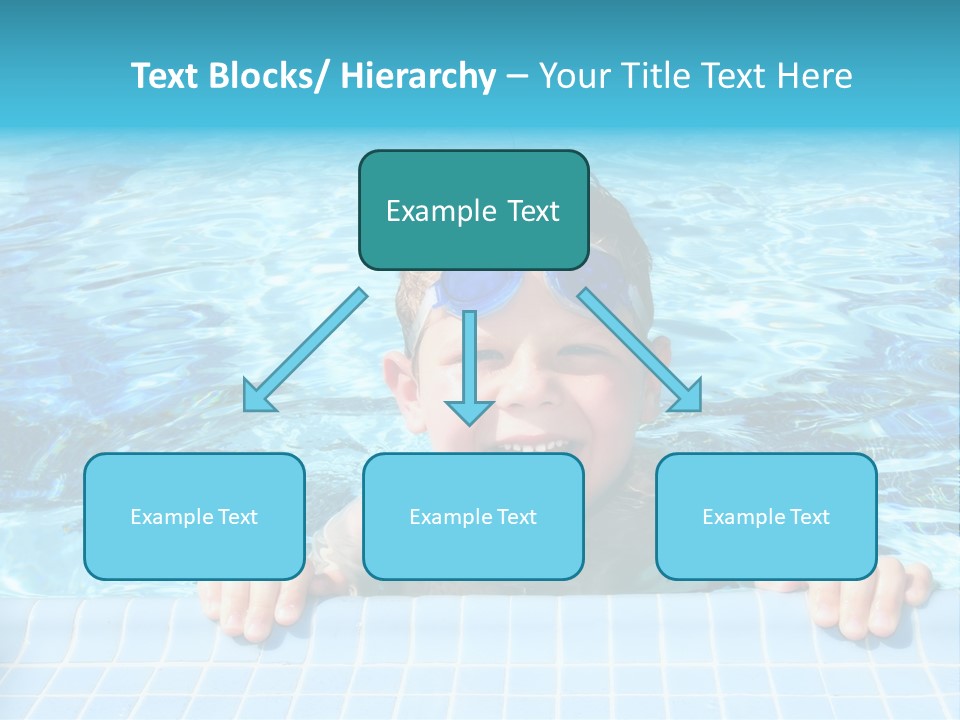 Text Blocks/ Hierarchy – Your Title Text Here

Example Text

Example Text

Example Text

Example Text